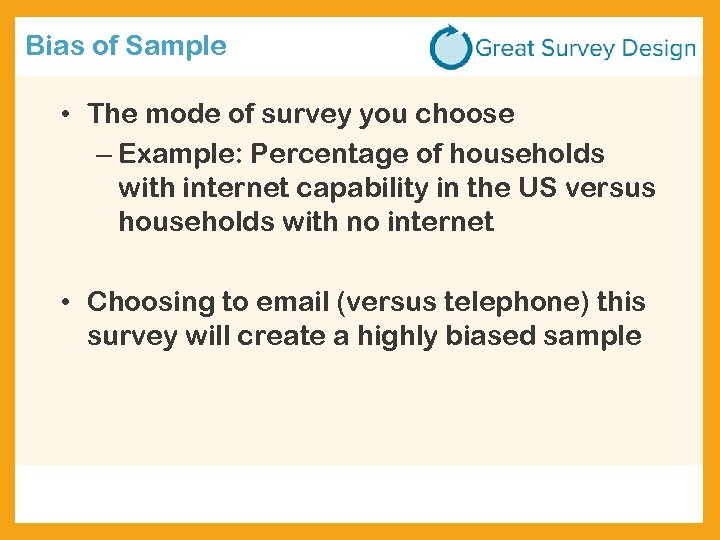 Bias of Sample

Great Survey Design

• The mode of survey you choose
– Example: Percentage of households with internet capability in the US versus households with no internet

• Choosing to email (versus telephone) this survey will create a highly biased sample